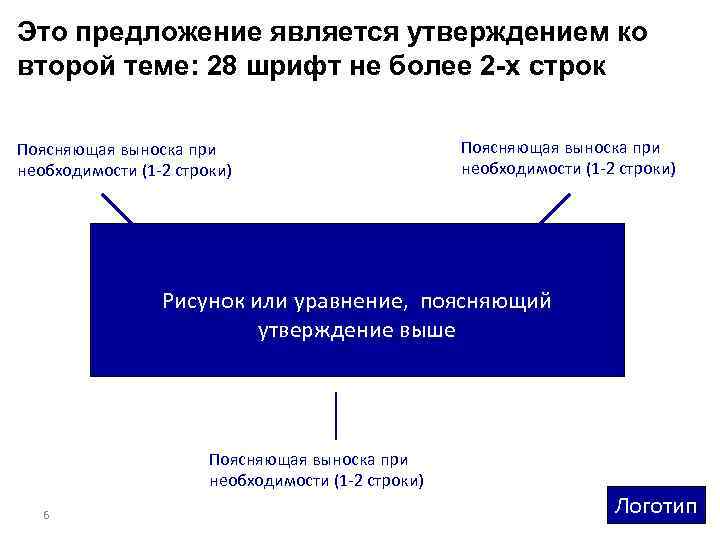 Это предложение является утверждением ко второй теме: 28 шрифт не более 2-х строк

Поясняющая выноска при необходимости (1-2 строки)

Поясняющая выноска при необходимости (1-2 строки)

Рисунок или уравнение, поясняющий утверждение выше

Поясняющая выноска при необходимости (1-2 строки)

6

Логотип